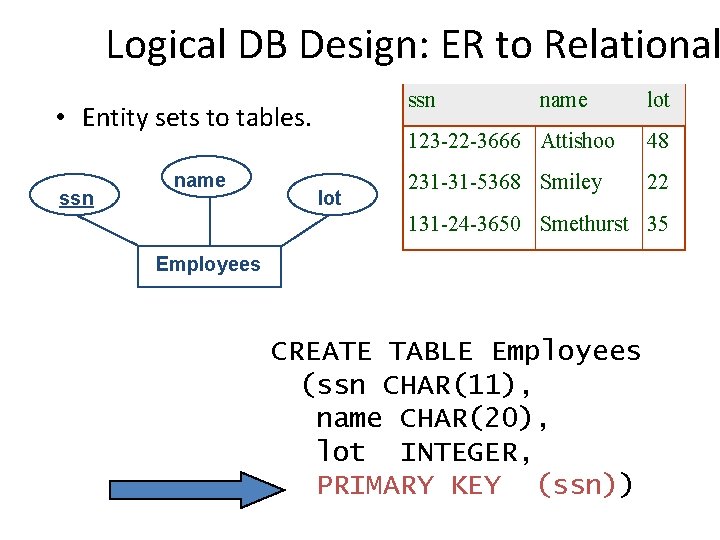 Logical DB Design: ER to Relational

• Entity sets to tables.

ssn
name
lot
Employees

| ssn | name | lot |
|---|---|---|
| 123-22-3666 | Attishoo | 48 |
| 231-31-5368 | Smiley | 22 |
| 131-24-3650 | Smethurst | 35 |

CREATE TABLE Employees
(ssn CHAR(11),
name CHAR(20),
lot INTEGER,
PRIMARY KEY (ssn))